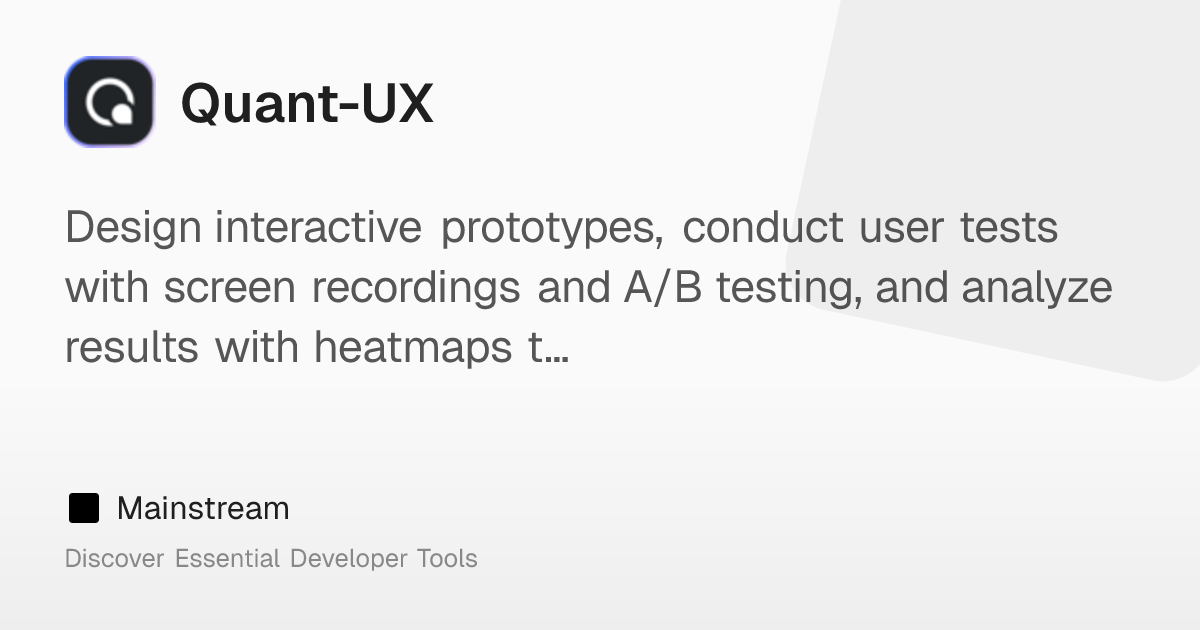 Quant-UX

Design interactive prototypes, conduct user tests with screen recordings and A/B testing, and analyze results with heatmaps t...

Mainstream

Discover Essential Developer Tools